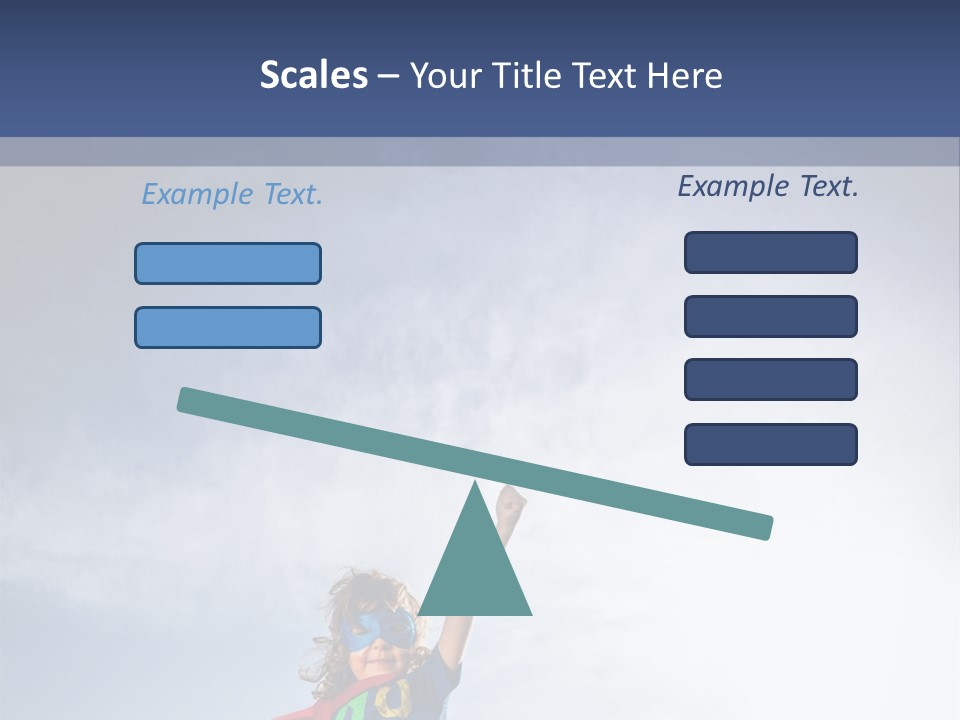 Scales – Your Title Text Here

Example Text.

Example Text.